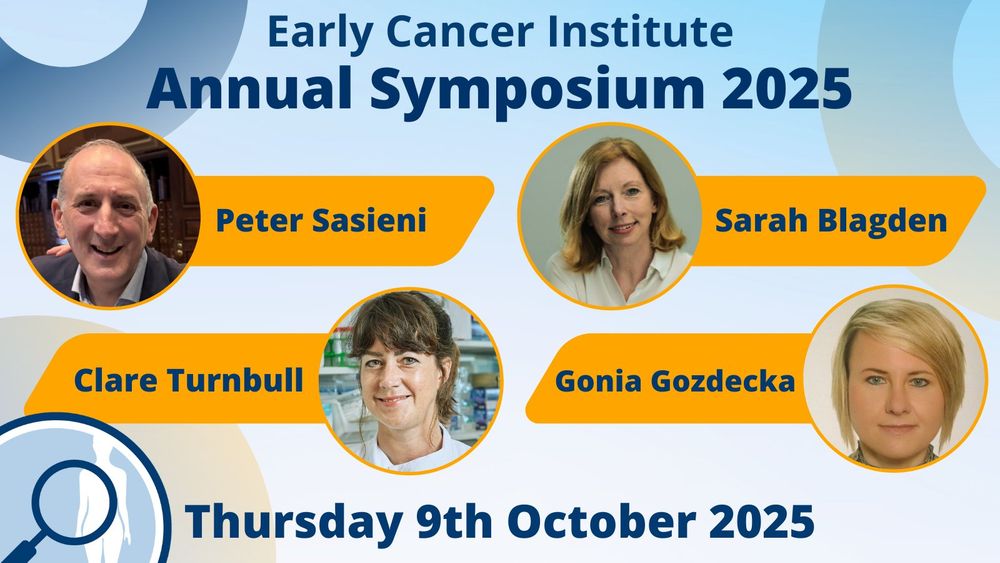 Early Cancer Institute
Annual Symposium 2025

Peter Sasieni

Sarah Blagden

Clare Turnbull

Gonia Gozdecka

Thursday 9th October 2025